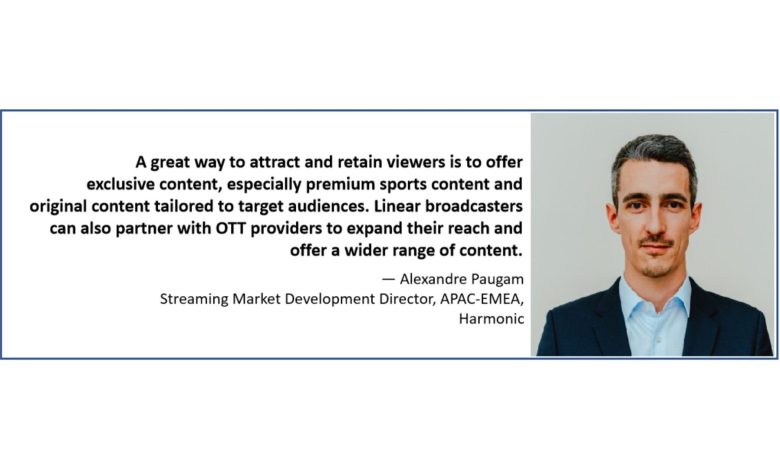 A great way to attract and retain viewers is to offer exclusive content, especially premium sports content and original content tailored to target audiences. Linear broadcasters can also partner with OTT providers to expand their reach and offer a wider range of content.

— Alexandre Paugam
Streaming Market Development Director, APAC-EMEA, Harmonic